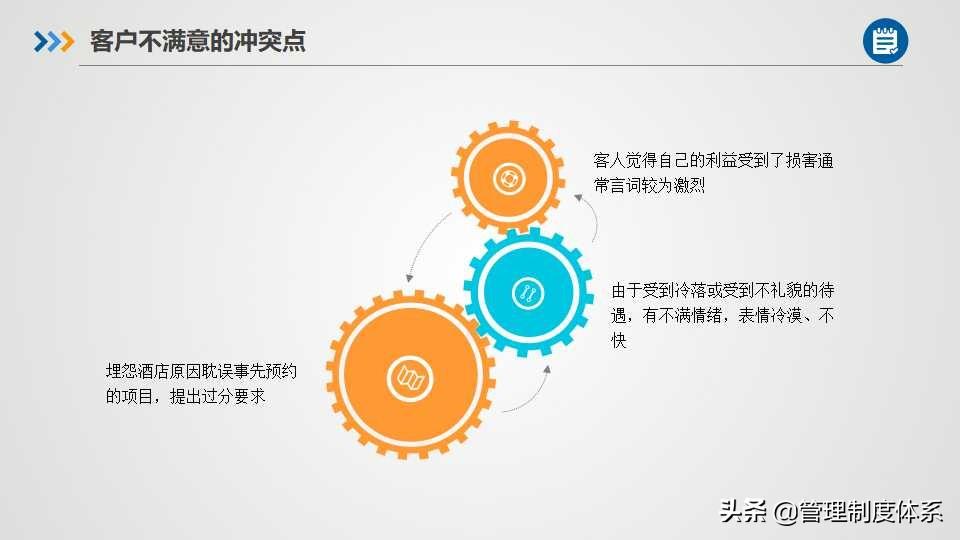 客户不满意的冲突点

客人觉得自己的利益受到了损害通常言词较为激烈

由于受到冷落或受到不礼貌的待遇，有不满情绪，表情冷漠、不快

埋怨酒店原因耽误事先预约的项目，提出过分要求

头条 @管理制度体系